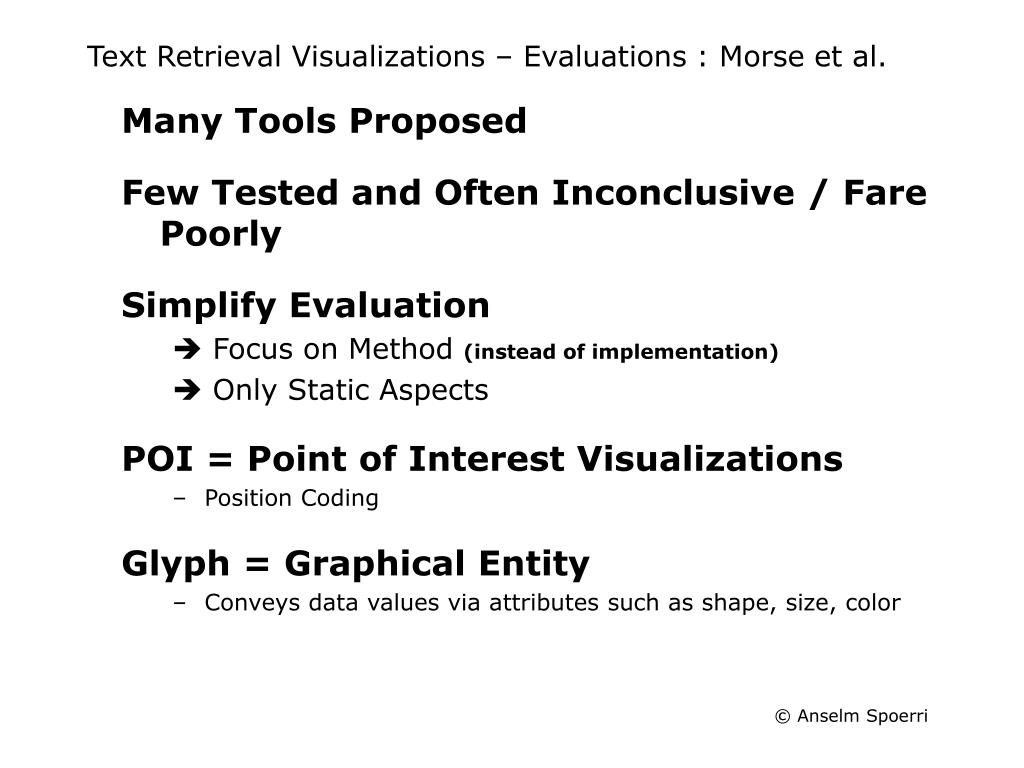 Text Retrieval Visualizations – Evaluations : Morse et al.

Many Tools Proposed

Few Tested and Often Inconclusive / Fare Poorly

Simplify Evaluation

➔ Focus on Method (instead of implementation)

➔ Only Static Aspects

POI = Point of Interest Visualizations

– Position Coding

Glyph = Graphical Entity

– Conveys data values via attributes such as shape, size, color

© Anselm Spoerri